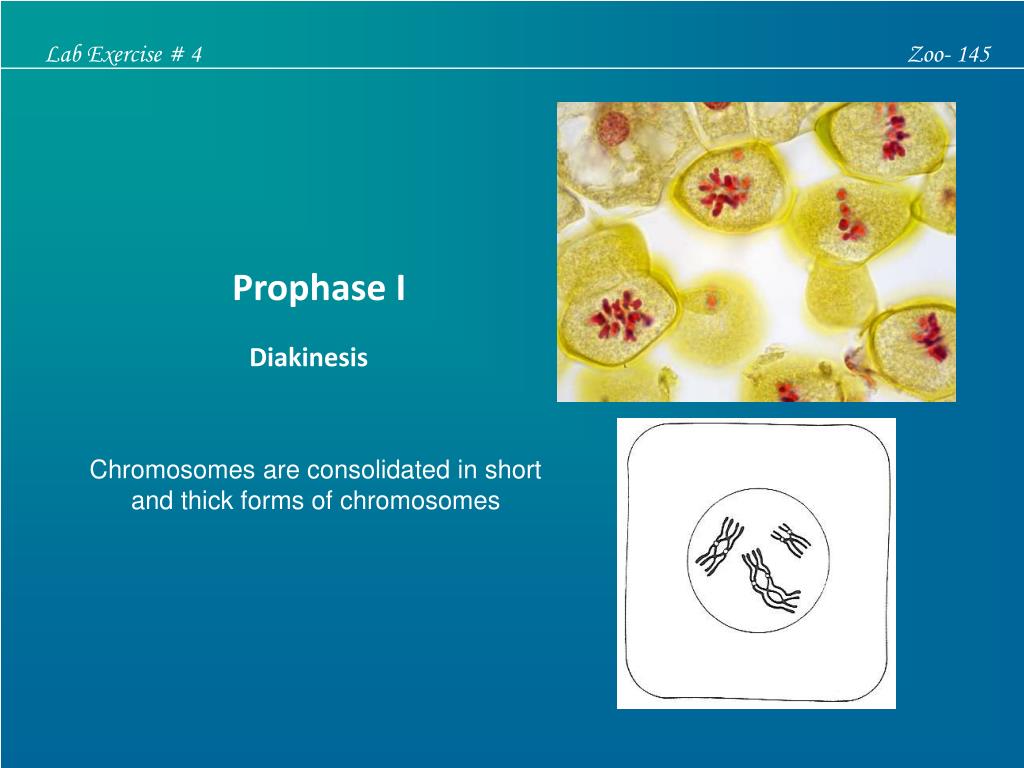 Lab Exercise # 4

Zoo- 145

Prophase I

Diakinesis

Chromosomes are consolidated in short and thick forms of chromosomes